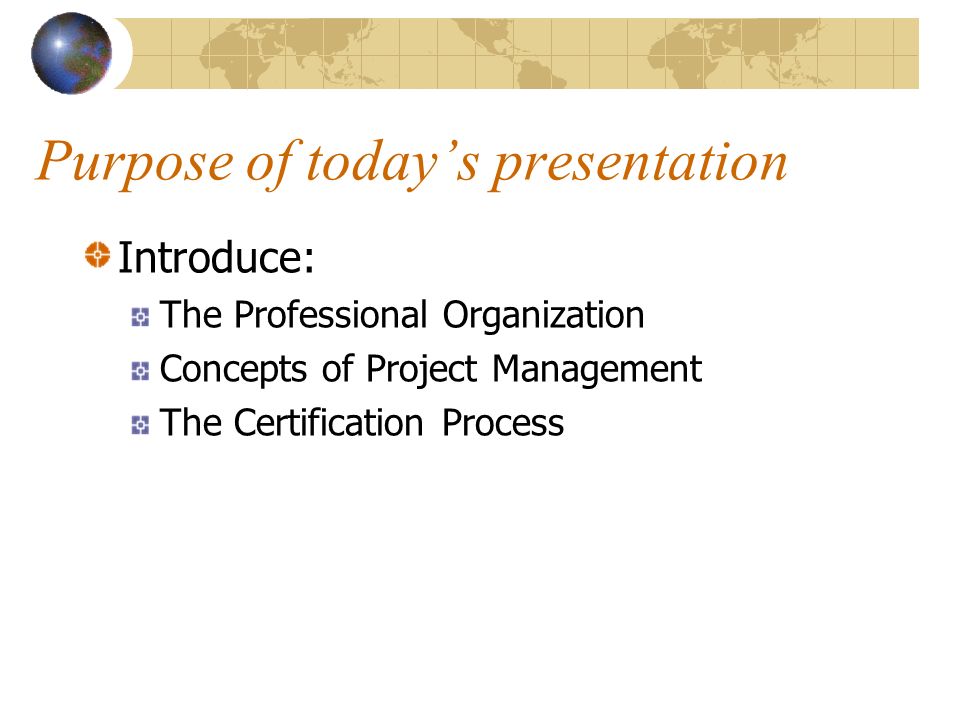 Purpose of today's presentation

Introduce:

The Professional Organization

Concepts of Project Management

The Certification Process